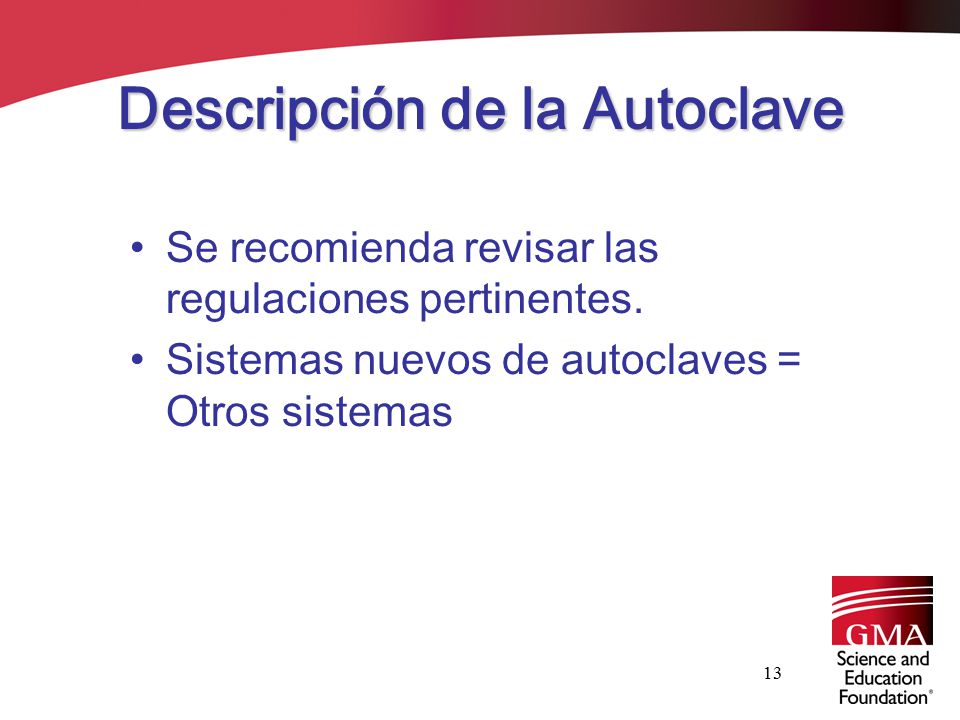 Descripción de la Autoclave

• Se recomienda revisar las regulaciones pertinentes.
• Sistemas nuevos de autoclaves = Otros sistemas

13

GMA
Science and Education Foundation®